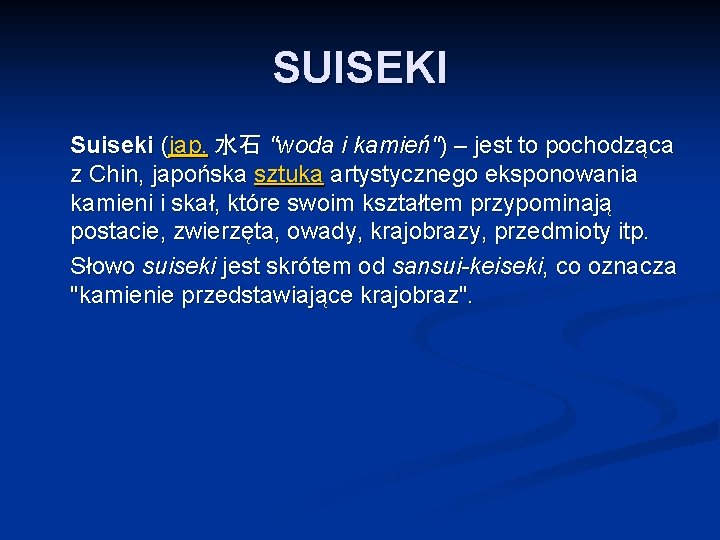 SUISEKI

Suiseki (jap. 水石 "woda i kamień") – jest to pochodząca z Chin, japońska sztuka artystycznego eksponowania kamieni i skał, które swoim kształtem przypominają postacie, zwierzęta, owady, krajobrazy, przedmioty itp.

Słowo suiseki jest skrótem od sansui-keiseki, co oznacza "kamienie przedstawiające krajobraz".